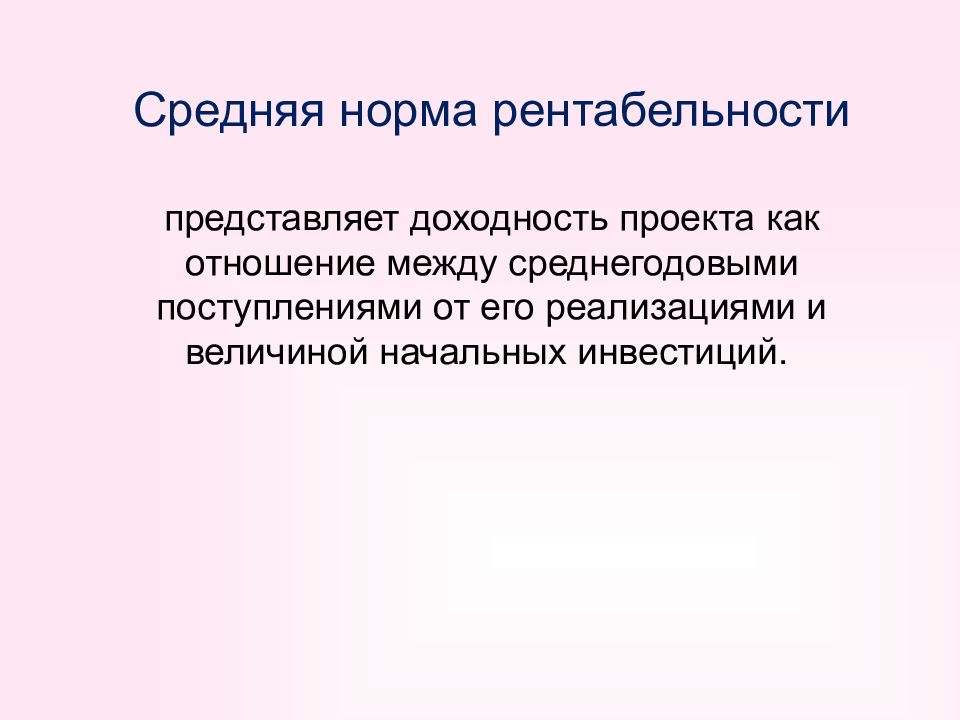 Средняя норма рентабельности

представляет доходность проекта как отношение между среднегодовыми поступлениями от его реализациями и величиной начальных инвестиций.